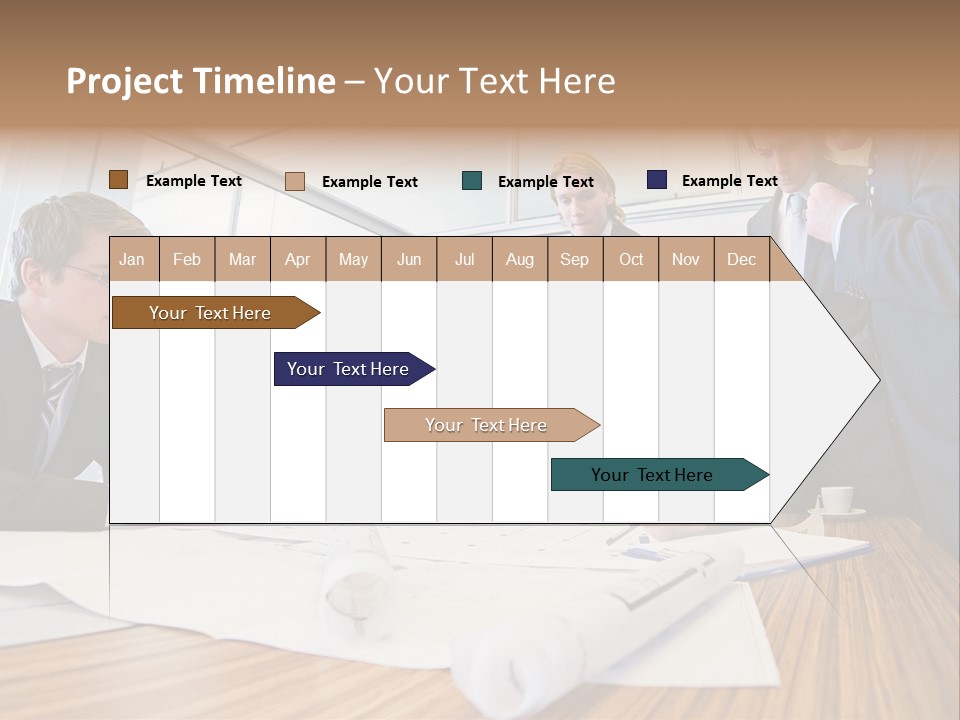 Project Timeline – Your Text Here

Example Text Example Text Example Text Example Text

| Jan | Feb | Mar | Apr | May | Jun | Jul | Aug | Sep | Oct | Nov | Dec |
|---|---|---|---|---|---|---|---|---|---|---|---|

Your Text Here

Your Text Here

Your Text Here

Your Text Here